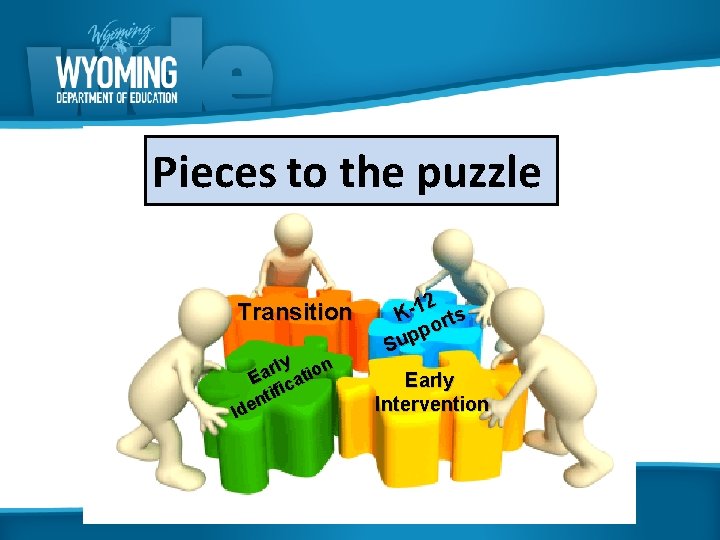 Wyoming
wde
WYOMING
DEPARTMENT OF EDUCATION

Pieces to the puzzle

Transition

K-12 Supports

Early Identification

Early Intervention